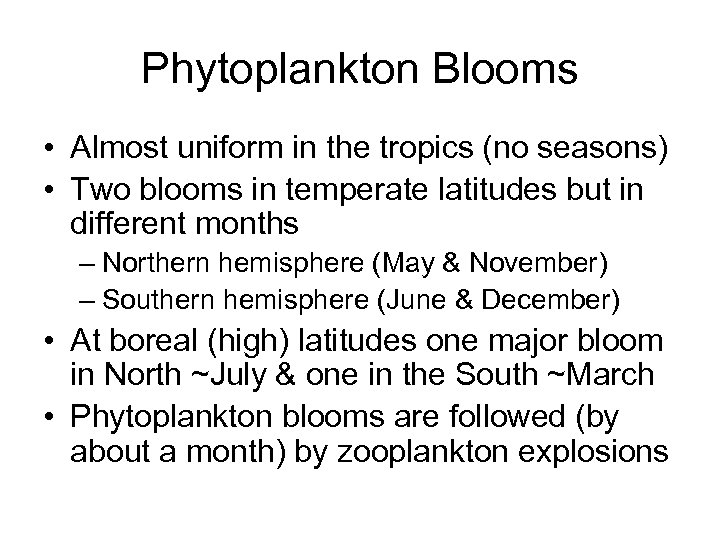 Phytoplankton Blooms

• Almost uniform in the tropics (no seasons)
• Two blooms in temperate latitudes but in different months
– Northern hemisphere (May & November)
– Southern hemisphere (June & December)
• At boreal (high) latitudes one major bloom in North ~July & one in the South ~March
• Phytoplankton blooms are followed (by about a month) by zooplankton explosions